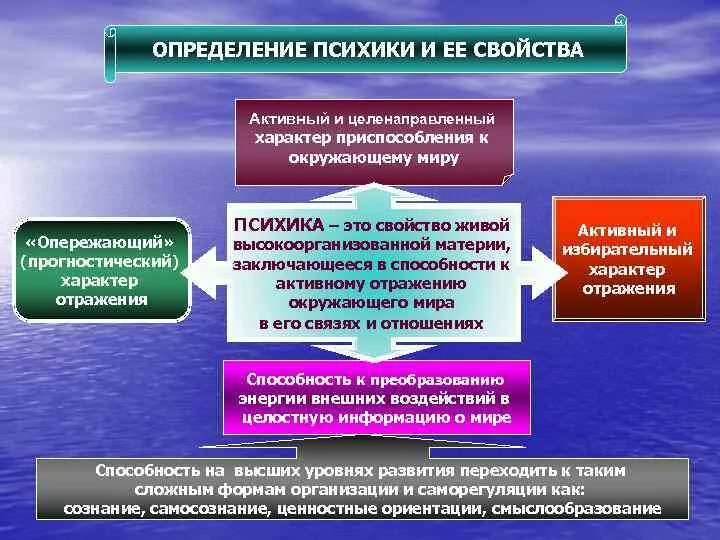 ОПРЕДЕЛЕНИЕ ПСИХИКИ И ЕЕ СВОЙСТВА

Активный и целенаправленный характер приспособления к окружающему миру

«Опережающий» (прогностический) характер отражения

ПСИХИКА – это свойство живой высокоорганизованной материи, заключающееся в способности к активному отражению окружающего мира в его связях и отношениях

Активный и избирательный характер отражения

Способность к преобразованию энергии внешних воздействий в целостную информацию о мире

Способность на высших уровнях развития переходить к таким сложным формам организации и саморегуляции как: сознание, самосознание, ценностные ориентации, смыслообразование